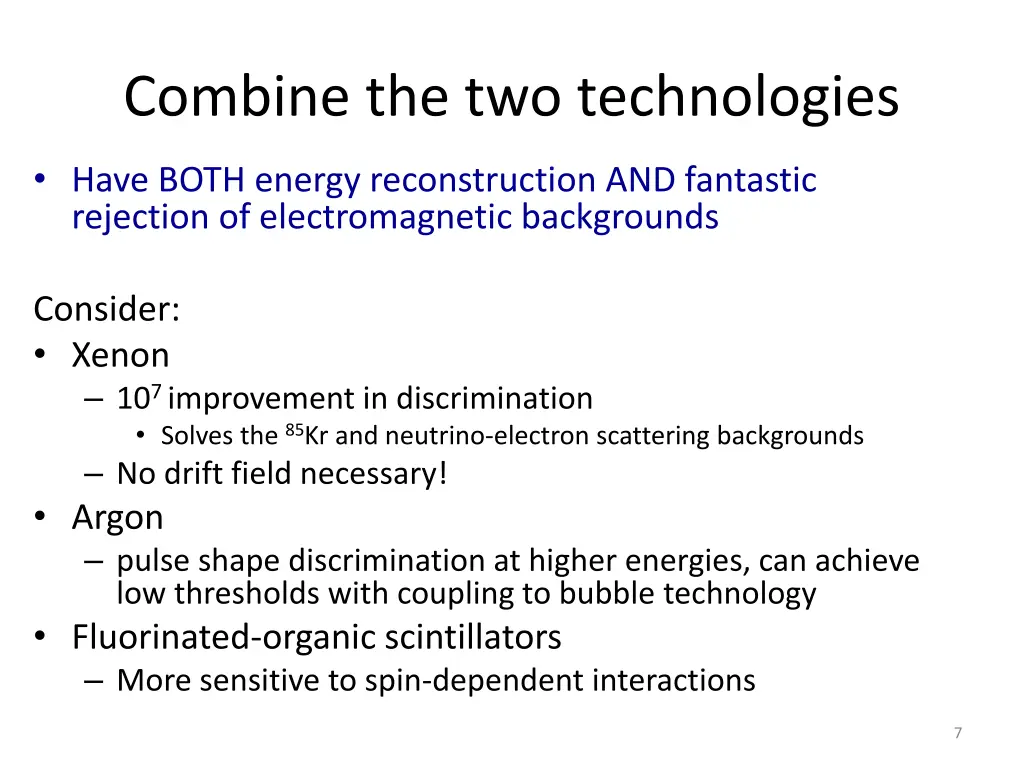 Combine the two technologies

• Have BOTH energy reconstruction AND fantastic rejection of electromagnetic backgrounds

Consider:
• Xenon
 – $10^7$ improvement in discrimination
  • Solves the $^{85}$Kr and neutrino-electron scattering backgrounds
 – No drift field necessary!
• Argon
 – pulse shape discrimination at higher energies, can achieve low thresholds with coupling to bubble technology
• Fluorinated-organic scintillators
 – More sensitive to spin-dependent interactions

7